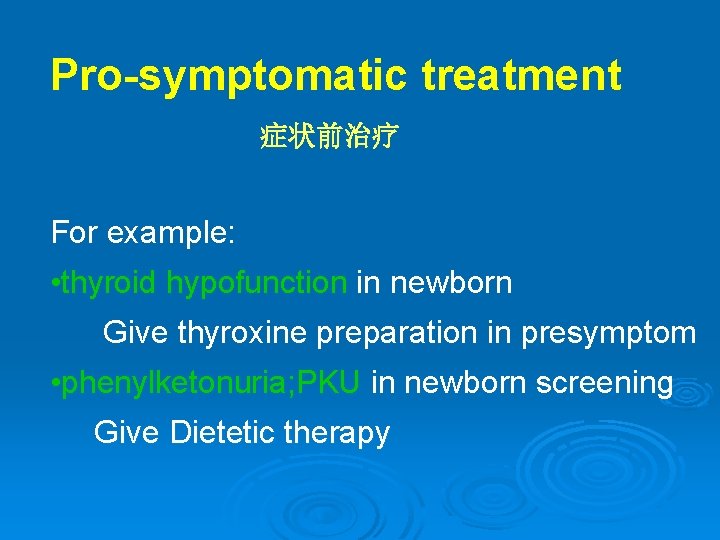 Pro-symptomatic treatment

症状前治疗

For example:

•thyroid hypofunction in newborn

Give thyroxine preparation in presymptom

•phenylketonuria;PKU in newborn screening

Give Dietetic therapy